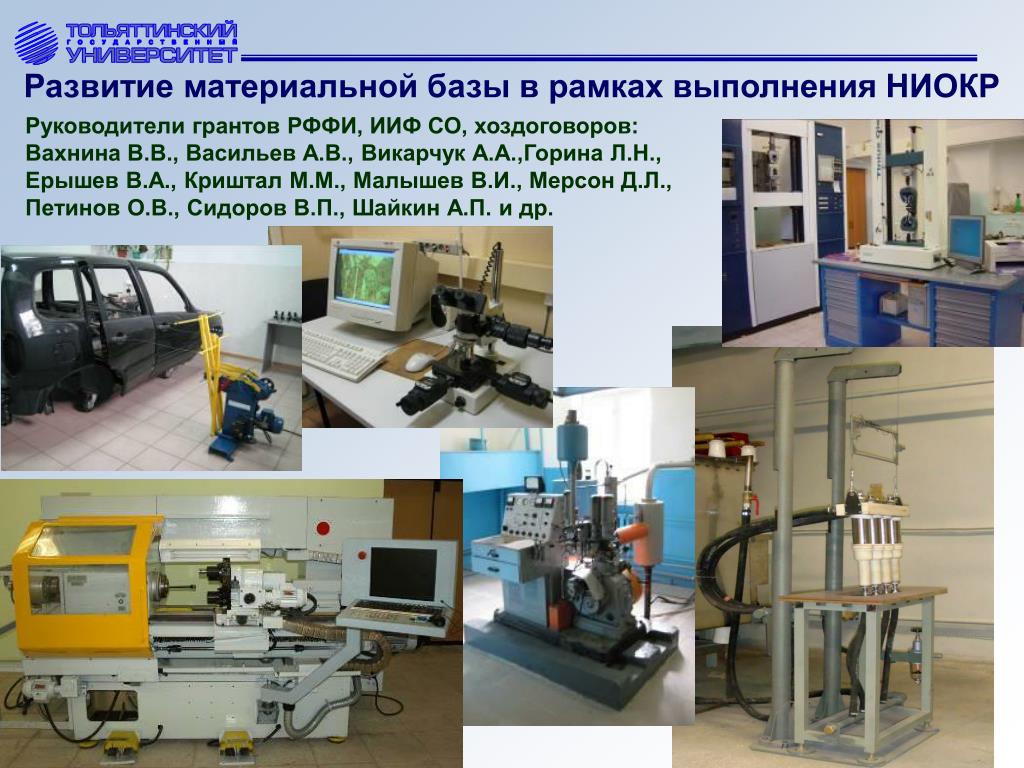 ТОЛЬЯТТИНСКИЙ
ГОСУДАРСТВЕННЫЙ
УНИВЕРСИТЕТ

Развитие материальной базы в рамках выполнения НИОКР

Руководители грантов РФФИ, ИИФ СО, хоздоговоров: Вахнина В.В., Васильев А.В., Викарчук А.А.,Горина Л.Н., Ерышев В.А., Криштал М.М., Малышев В.И., Мерсон Д.Л., Петинов О.В., Сидоров В.П., Шайкин А.П. и др.